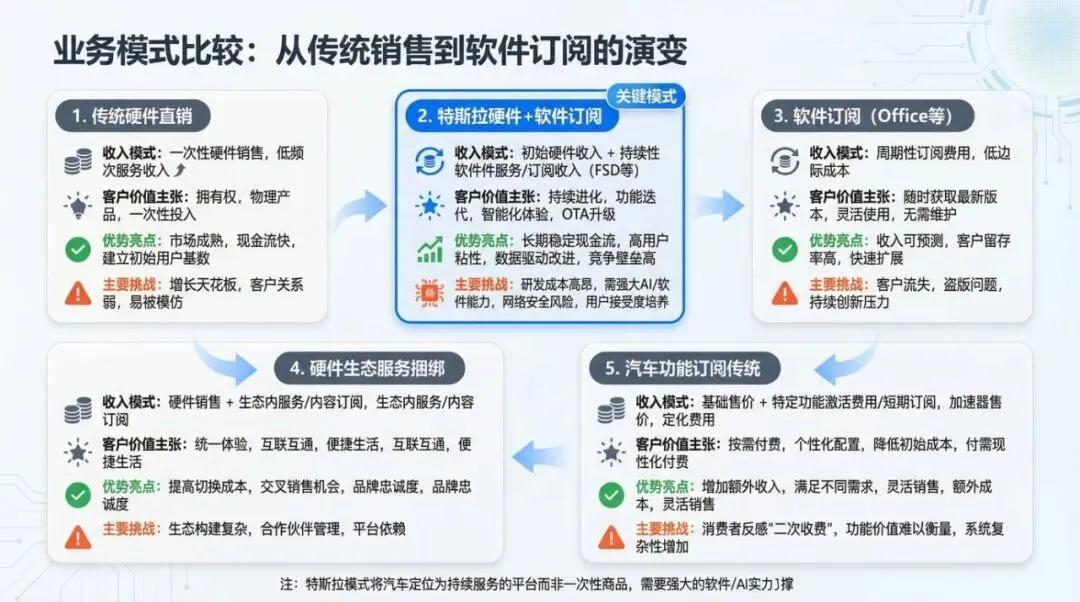 业务模式比较：从传统销售到软件订阅的演变

1. 传统硬件直销

收入模式：一次性硬件销售，低频次服务收入

客户价值主张：拥有权，物理产品，一次性投入

优势亮点：市场成熟，现金流快，建立初始用户基数

主要挑战：增长天花板，客户关系弱，易被模仿

关键模式

2. 特斯拉硬件+软件订阅

收入模式：初始硬件收入 + 持续性软件件服务/订阅收入（FSD等）

客户价值主张：持续进化，功能迭代，智能化体验，OTA升级

优势亮点：长期稳定现金流，高用户粘性，数据驱动改进，竞争壁垒高

主要挑战：研发成本高昂，需强大AI/软件能力，网络安全风险，用户接受度培养

3. 软件订阅（Office等）

收入模式：周期性订阅费用，低边际成本

客户价值主张：随时获取最新版本，灵活使用，无需维护

优势亮点：收入可预测，客户留存率高，快速扩展

主要挑战：客户流失，盗版问题，持续创新压力

4. 硬件生态服务捆绑

收入模式：硬件销售 + 生态内服务/内容订阅，生态内服务/内容订阅

客户价值主张：统一体验，互联互通，便捷生活，互联互通，便捷生活

优势亮点：提高切换成本，交叉销售机会，品牌忠诚度，品牌忠诚度

主要挑战：生态构建复杂，合作伙伴管理，平台依赖

5. 汽车功能订阅传统

收入模式：基础售价 + 特定功能激活费用/短期订阅，加速器售价，定化费用

客户价值主张：按需付费，个性化配置，降低初始成本，付需现性化付费

优势亮点：增加额外收入，满足不同需求，灵活销售，额外成本，灵活销售

主要挑战：消费者反感"二次收费"，功能价值难以衡量，系统复杂性增加

注：特斯拉模式将汽车定位为持续服务的平台而非一次性商品，需要强大的软件/AI实力]撑